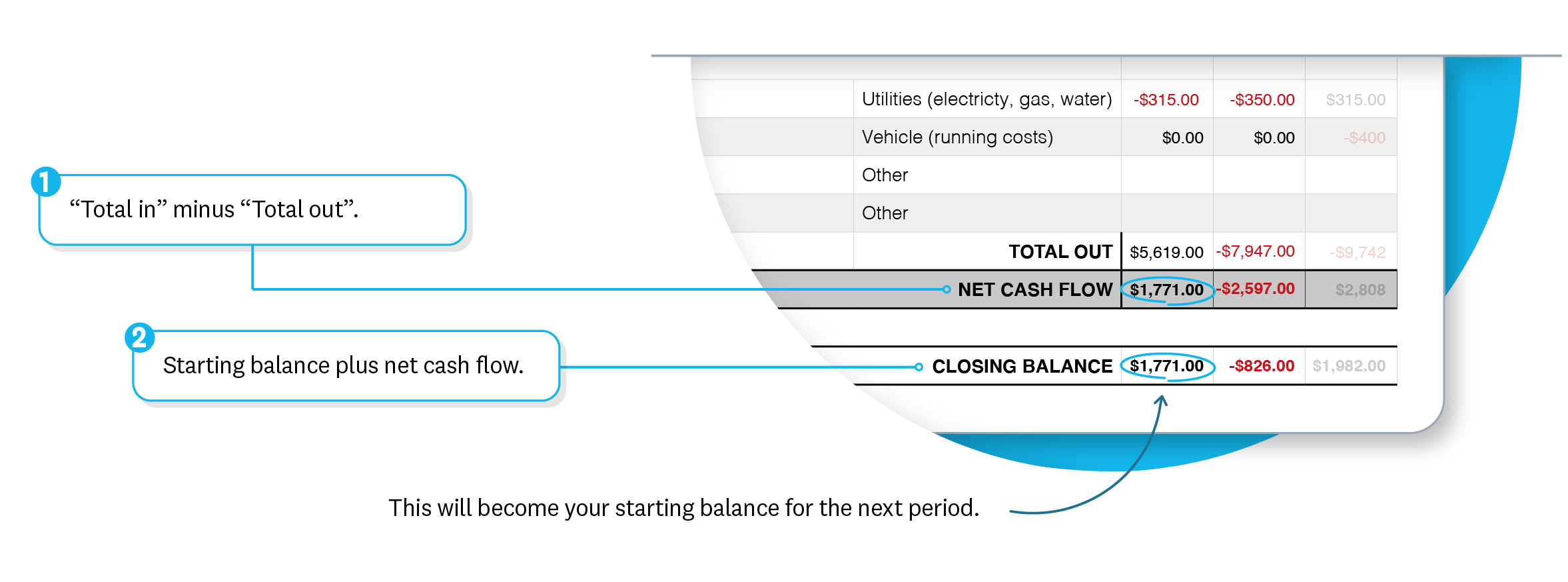 1
“Total in” minus “Total out”.

2
Starting balance plus net cash flow.

| | | | |
|---|---|---|---|
| Utilities (electricty, gas, water) | -$315.00 | -$350.00 | $315.00 |
| Vehicle (running costs) | $0.00 | $0.00 | -$400 |
| Other | | | |
| Other | | | |
| TOTAL OUT | $5,619.00 | -$7,947.00 | -$9,742 |
| NET CASH FLOW | $1,771.00 | -$2,597.00 | $2,808 |
| CLOSING BALANCE | $1,771.00 | -$826.00 | $1,982.00 |

This will become your starting balance for the next period.